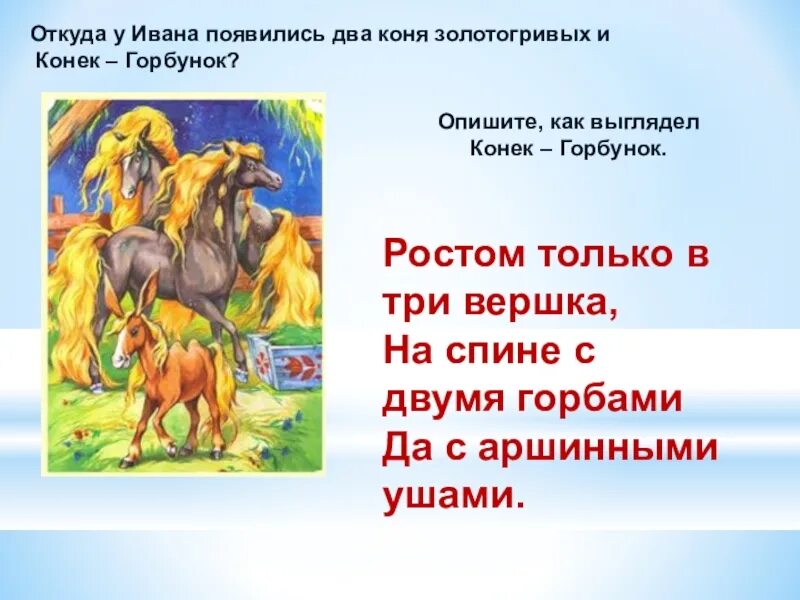 Откуда у Ивана появились два коня золотогривых и Конек – Горбунок?

Опишите, как выглядел Конек – Горбунок.

Ростом только в три вершка,
На спине с двумя горбами
Да с аршинными ушами.